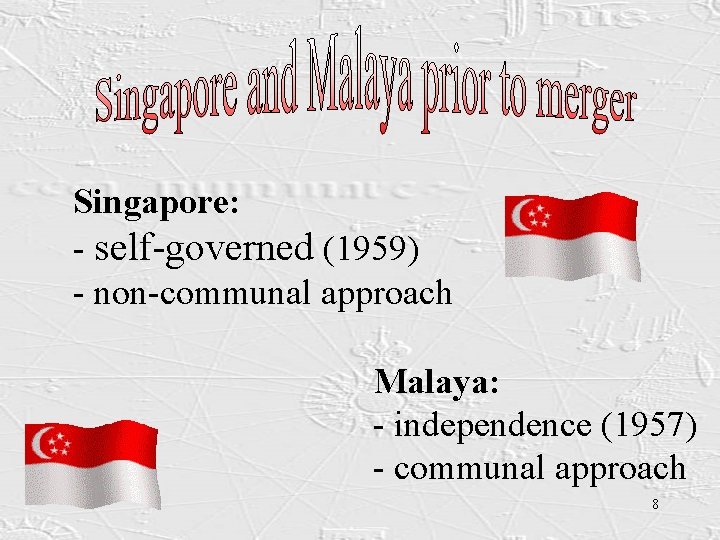 Singapore and Malaya prior to merger

Singapore:
- self-governed (1959)
- non-communal approach

Malaya:
- independence (1957)
- communal approach

8